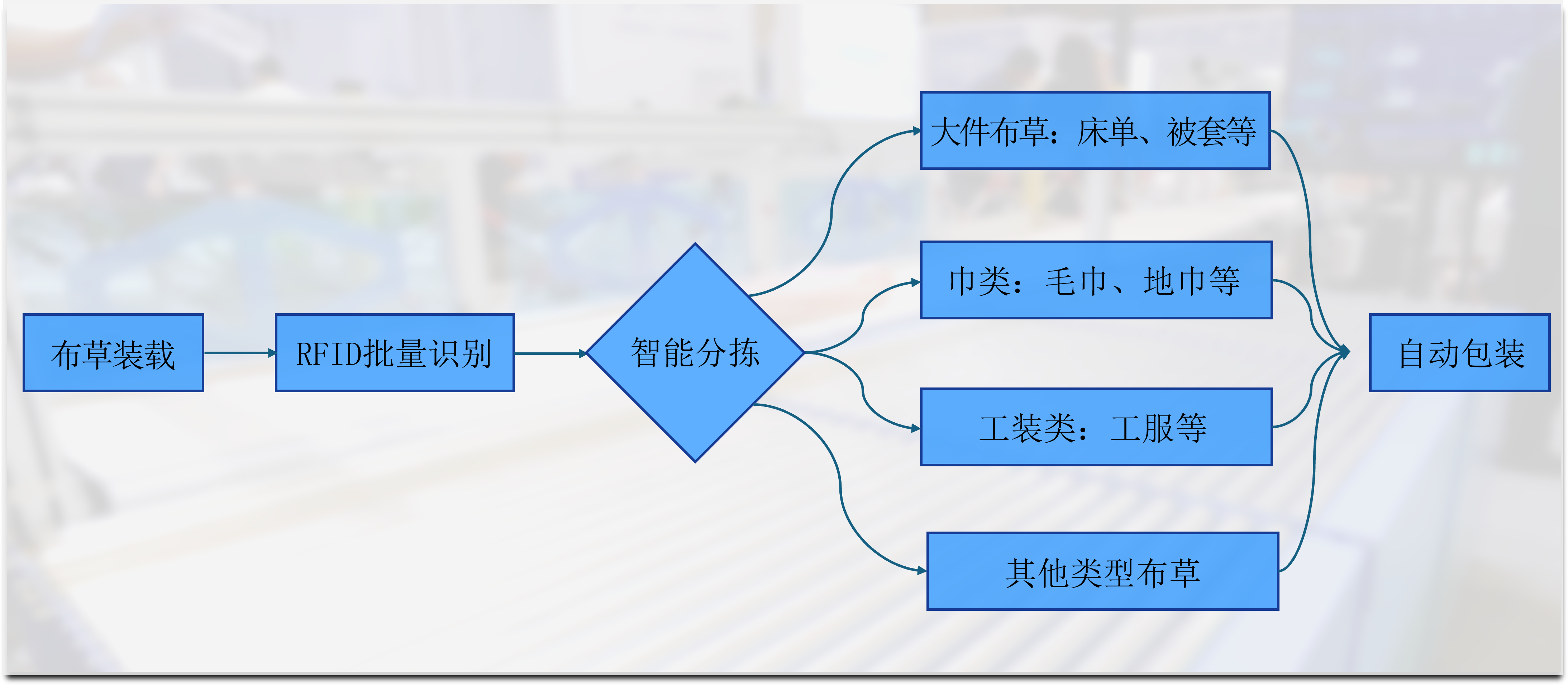 布草装载

RFID批量识别

智能分拣

大件布草：床单、被套等

巾类：毛巾、地巾等

工装类：工服等

其他类型布草

自动包装